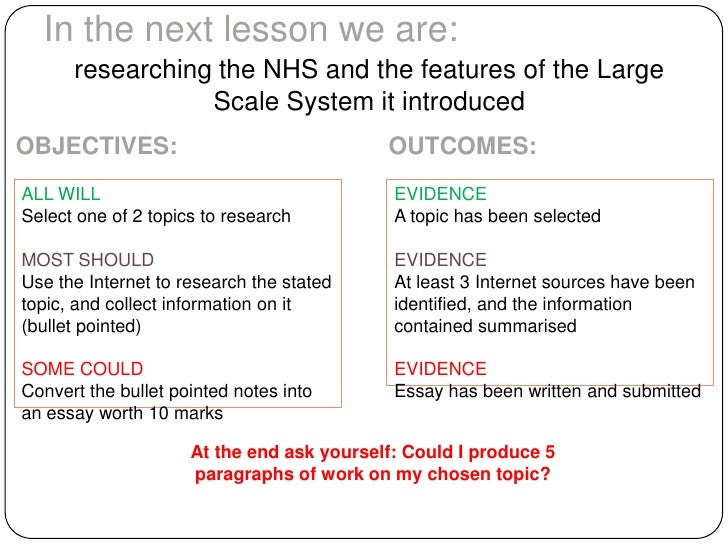 In the next lesson we are:

researching the NHS and the features of the Large Scale System it introduced

OBJECTIVES:

ALL WILL
Select one of 2 topics to research

MOST SHOULD
Use the Internet to research the stated topic, and collect information on it (bullet pointed)

SOME COULD
Convert the bullet pointed notes into an essay worth 10 marks

OUTCOMES:

EVIDENCE
A topic has been selected

EVIDENCE
At least 3 Internet sources have been identified, and the information contained summarised

EVIDENCE
Essay has been written and submitted

At the end ask yourself: Could I produce 5 paragraphs of work on my chosen topic?